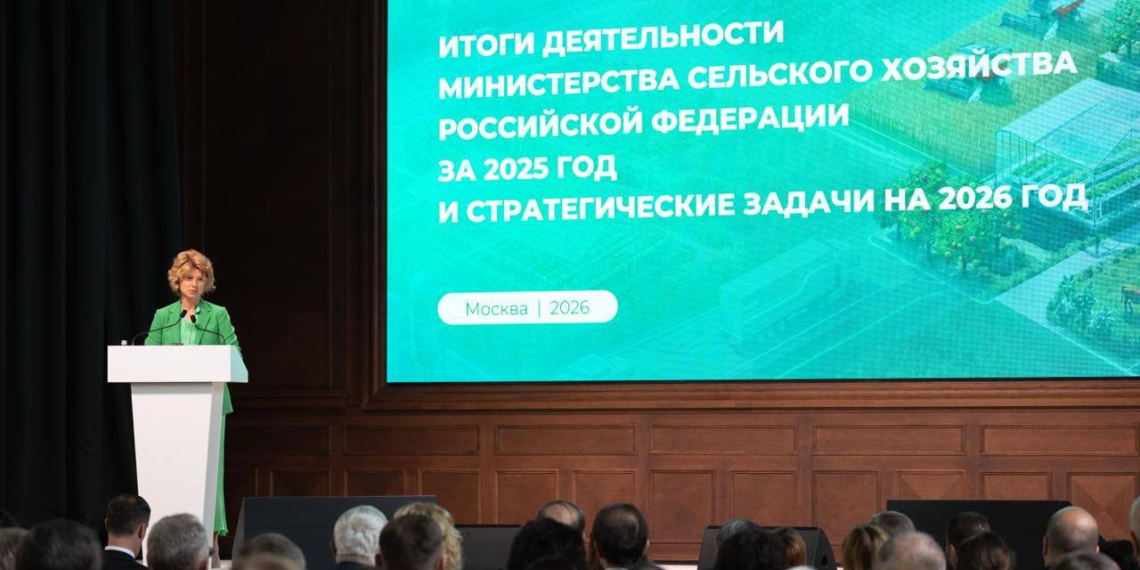 ИТОГИ ДЕЯТЕЛЬНОСТИ
МИНИСТЕРСТВА СЕЛЬСКОГО ХОЗЯЙСТВА
РОССИЙСКОЙ ФЕДЕРАЦИИ
ЗА 2025 ГОД
И СТРАТЕГИЧЕСКИЕ ЗАДАЧИ НА 2026 ГОД

Москва | 2026